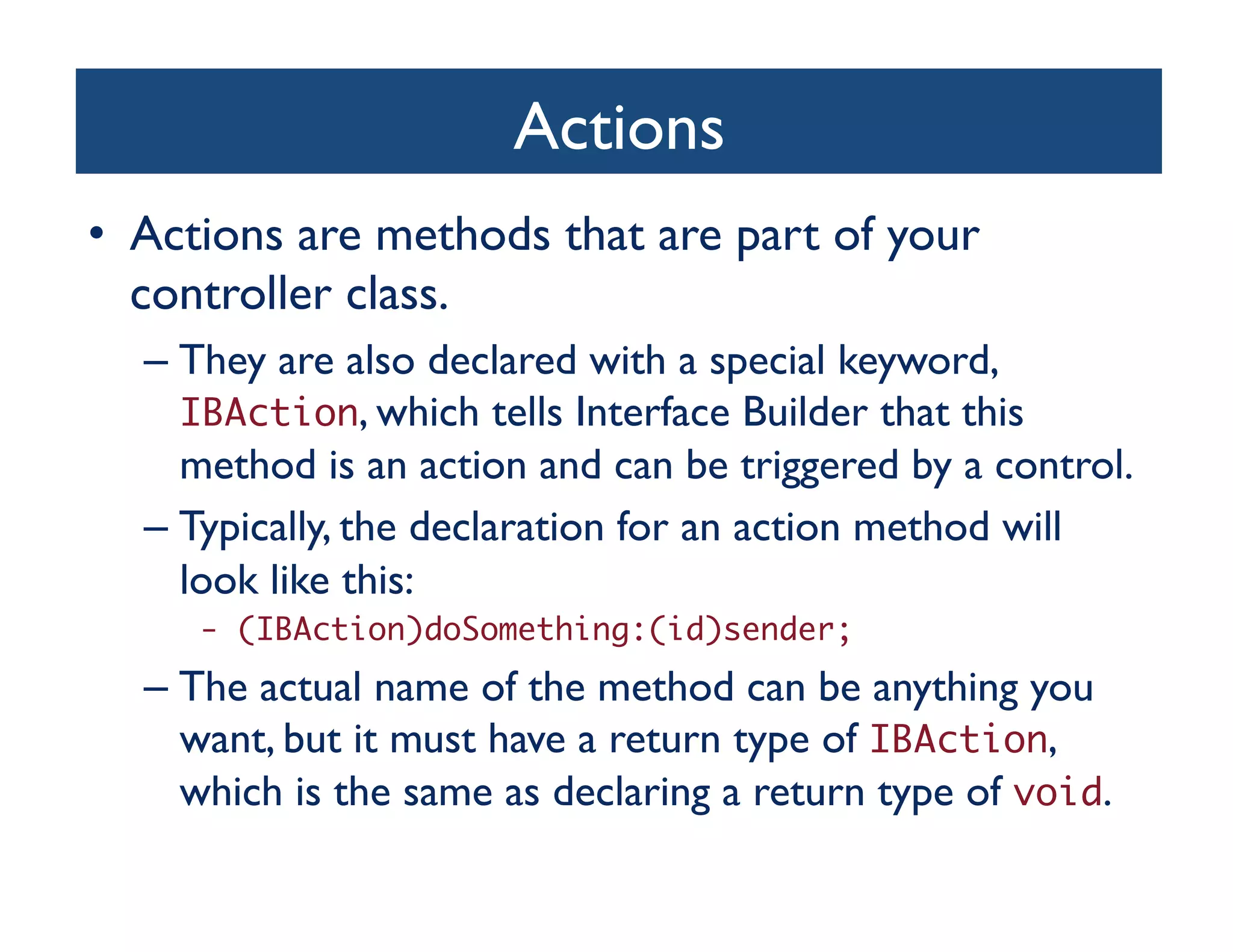 Actions

• Actions are methods that are part of your controller class.

– They are also declared with a special keyword, IBAction, which tells Interface Builder that this method is an action and can be triggered by a control.

– Typically, the declaration for an action method will look like this:

- (IBAction)doSomething:(id)sender;

– The actual name of the method can be anything you want, but it must have a return type of IBAction, which is the same as declaring a return type of void.